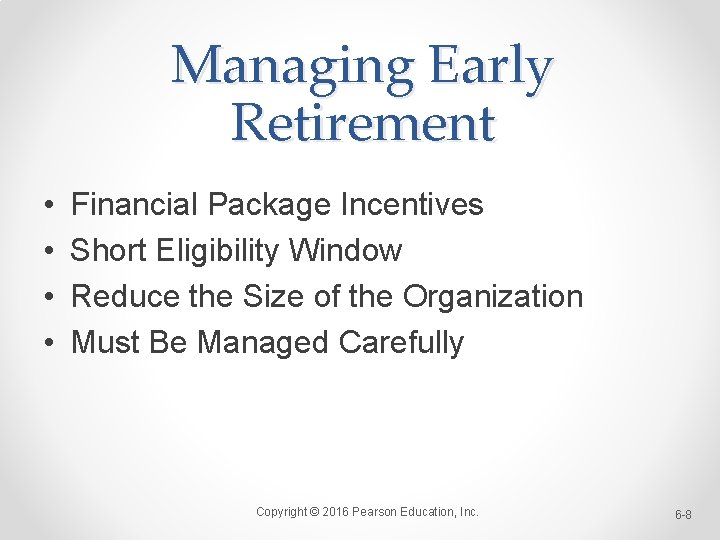 Managing Early Retirement

• Financial Package Incentives
• Short Eligibility Window
• Reduce the Size of the Organization
• Must Be Managed Carefully

Copyright © 2016 Pearson Education, Inc.

6-8